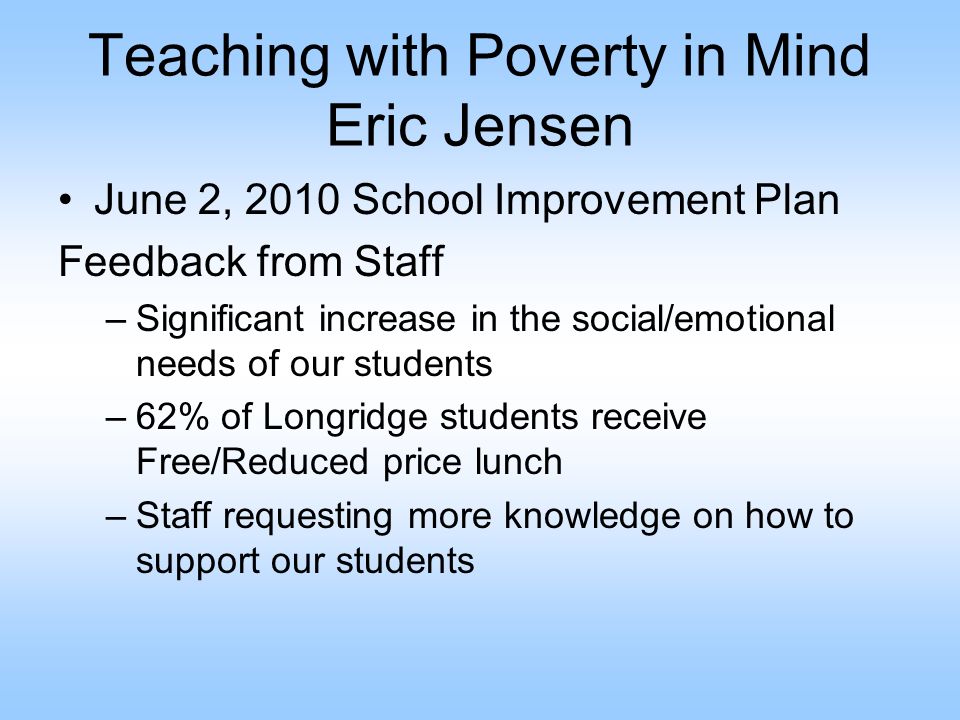 Teaching with Poverty in Mind
Eric Jensen

• June 2, 2010 School Improvement Plan
Feedback from Staff

– Significant increase in the social/emotional needs of our students
– 62% of Longridge students receive Free/Reduced price lunch
– Staff requesting more knowledge on how to support our students